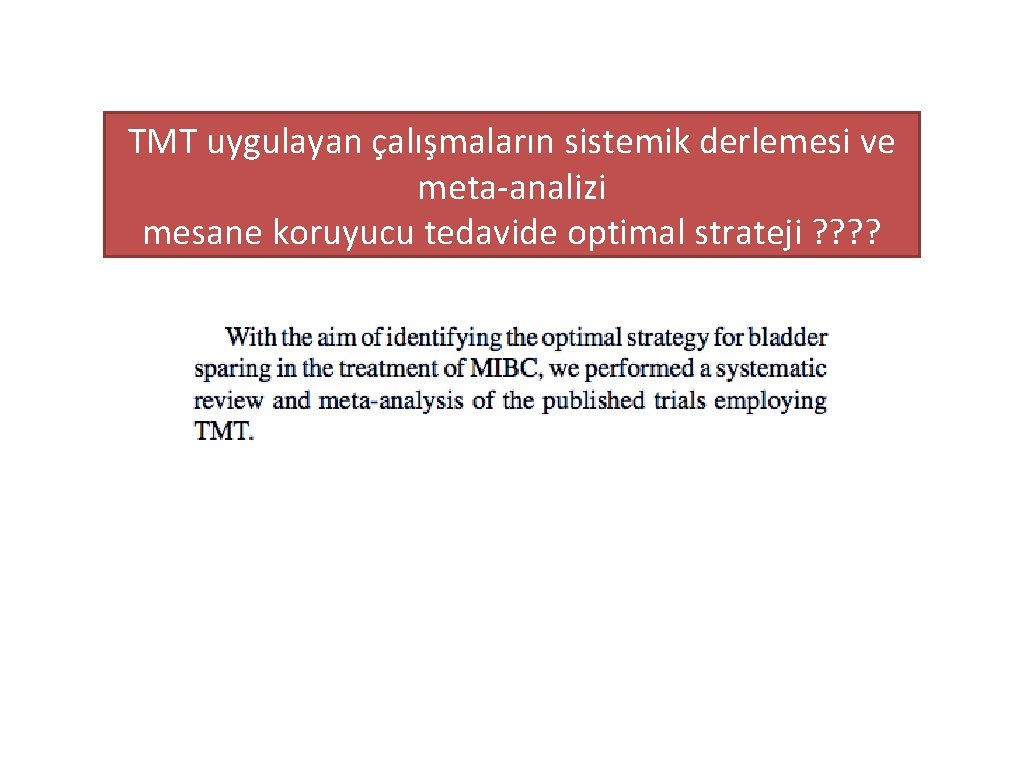 TMT uygulayan çalışmaların sistemik derlemesi ve meta-analizi
mesane koruyucu tedavide optimal strateji ????

With the aim of identifying the optimal strategy for bladder sparing in the treatment of MIBC, we performed a systematic review and meta-analysis of the published trials employing TMT.